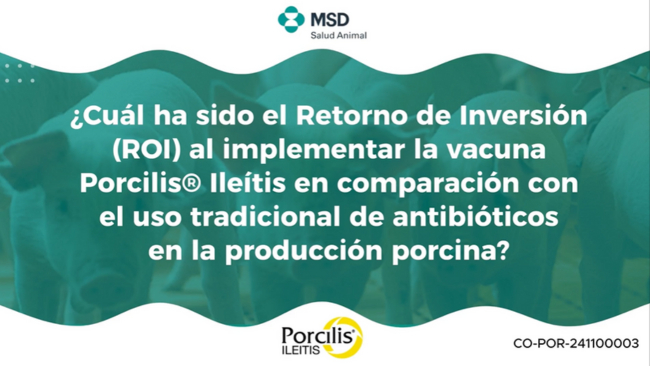 MSD
Salud Animal

¿Cuál ha sido el Retorno de Inversión (ROI) al implementar la vacuna Porcilis® Ileítis en comparación con el uso tradicional de antibióticos en la producción porcina?

Porcilis®
ILEITIS

CO-POR-241100003